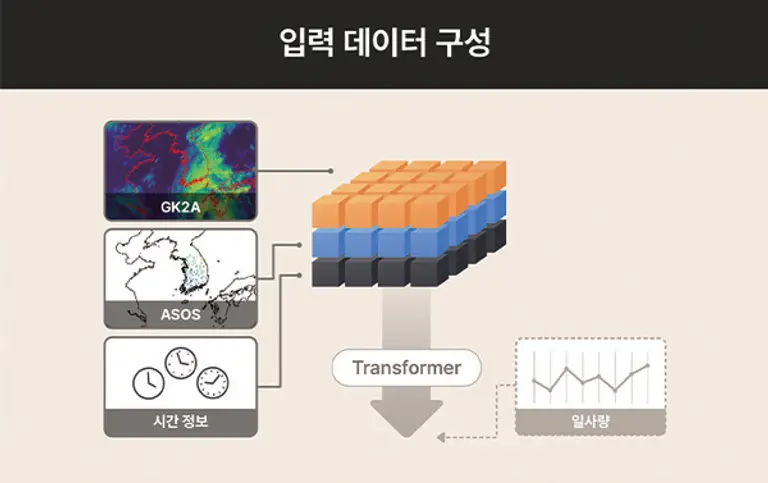 입력 데이터 구성

GK2A

ASOS

시간 정보

Transformer

일사량